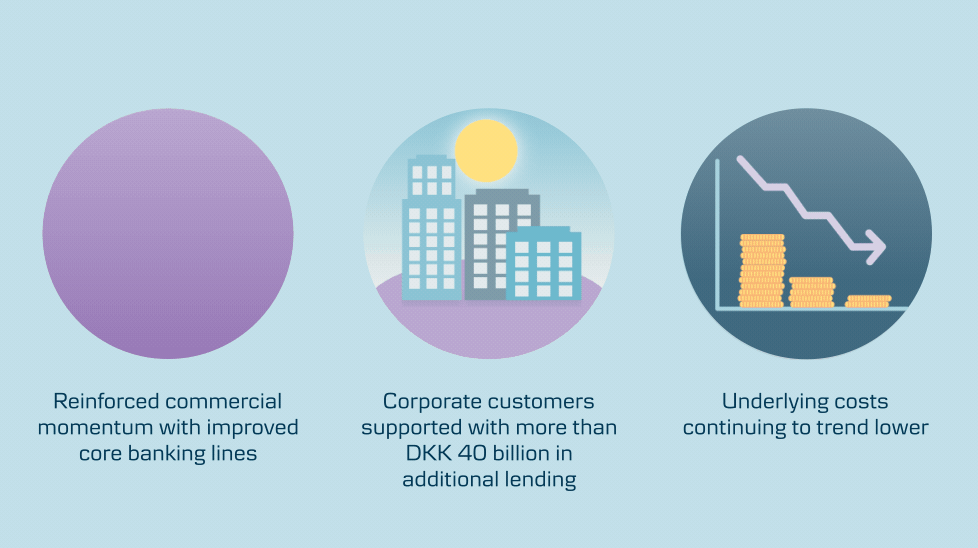 Reinforced commercial momentum with improved core banking lines

Corporate customers supported with more than DKK 40 billion in additional lending

Underlying costs continuing to trend lower